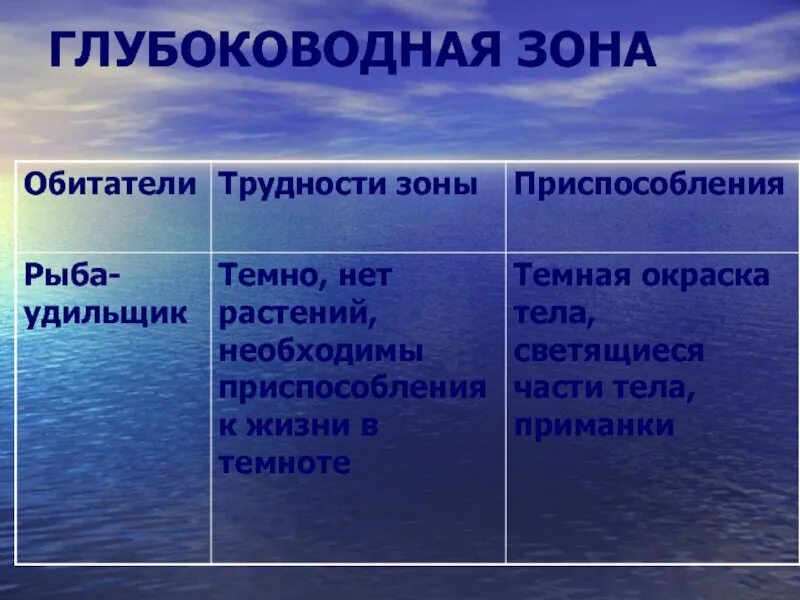 ГЛУБОКОВОДНАЯ ЗОНА

| Обитатели | Трудности зоны | Приспособления |
|---|---|---|
| Рыба-удильщик | Темно, нет растений, необходимы приспособления к жизни в темноте | Темная окраска тела, светящиеся части тела, приманки |